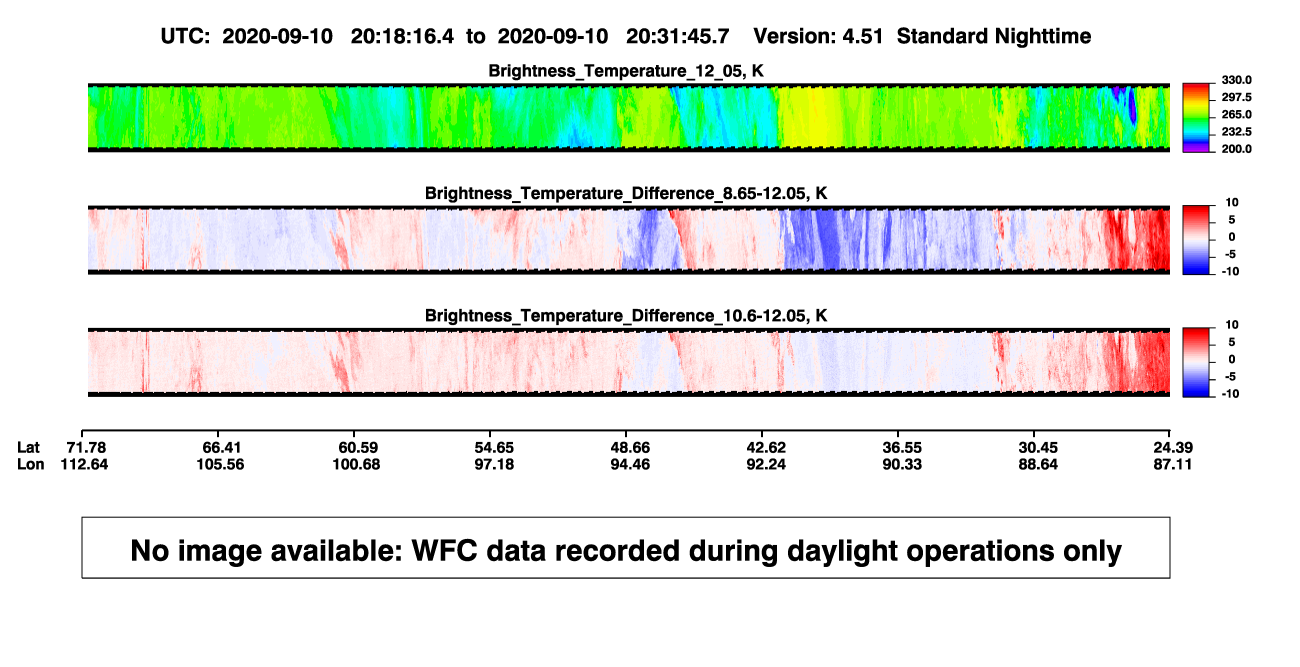 UTC: 2020-09-10 20:18:16.4 to 2020-09-10 20:31:45.7 Version: 4.51 Standard Nighttime

Brightness_Temperature_12_05, K

330.0
297.5
265.0
232.5
200.0

Brightness_Temperature_Difference_8.65-12.05, K

10
5
0
-5
-10

Brightness_Temperature_Difference_10.6-12.05, K

10
5
0
-5
-10

| Lat | 71.78 | 66.41 | 60.59 | 54.65 | 48.66 | 42.62 | 36.55 | 30.45 | 24.39 |
|---|---|---|---|---|---|---|---|---|---|
| Lon | 112.64 | 105.56 | 100.68 | 97.18 | 94.46 | 92.24 | 90.33 | 88.64 | 87.11 |

No image available: WFC data recorded during daylight operations only